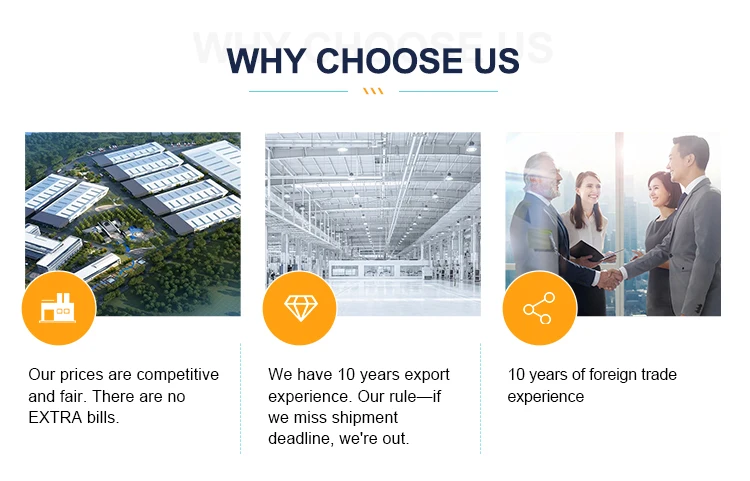 WHY CHOOSE US

WHY CHOOSE US

Our prices are competitive and fair. There are no EXTRA bills.

We have 10 years export experience. Our rule—if we miss shipment deadline, we're out.

10 years of foreign trade experience